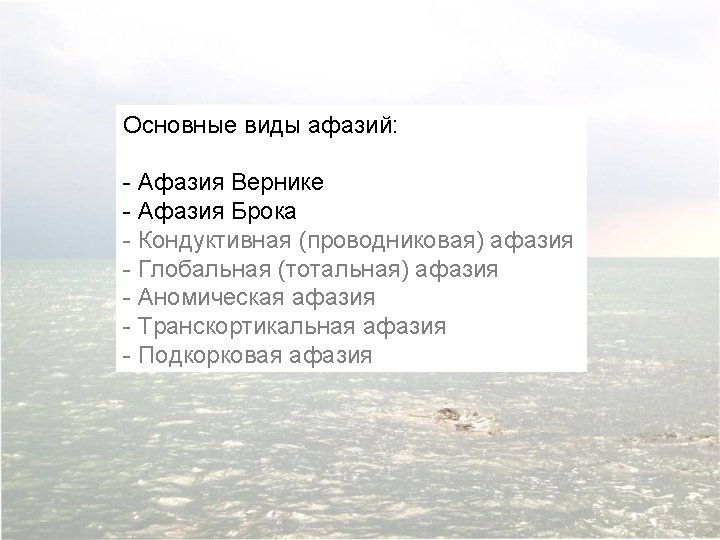 Основные виды афазий:

- Афазия Вернике
- Афазия Брока
- Кондуктивная (проводниковая) афазия
- Глобальная (тотальная) афазия
- Аномическая афазия
- Транскортикальная афазия
- Подкорковая афазия